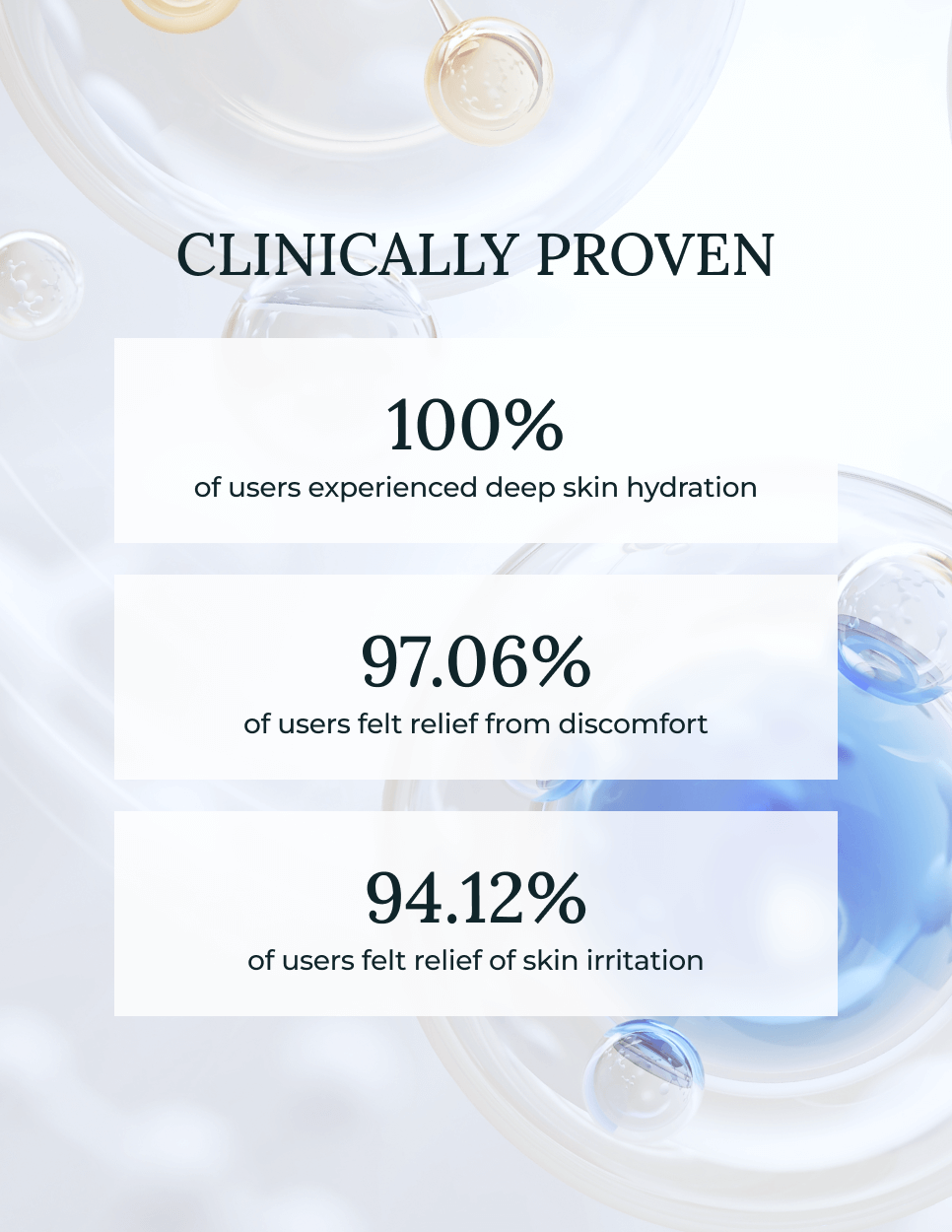 CLINICALLY PROVEN

100%
of users experienced deep skin hydration

97.06%
of users felt relief from discomfort

94.12%
of users felt relief of skin irritation